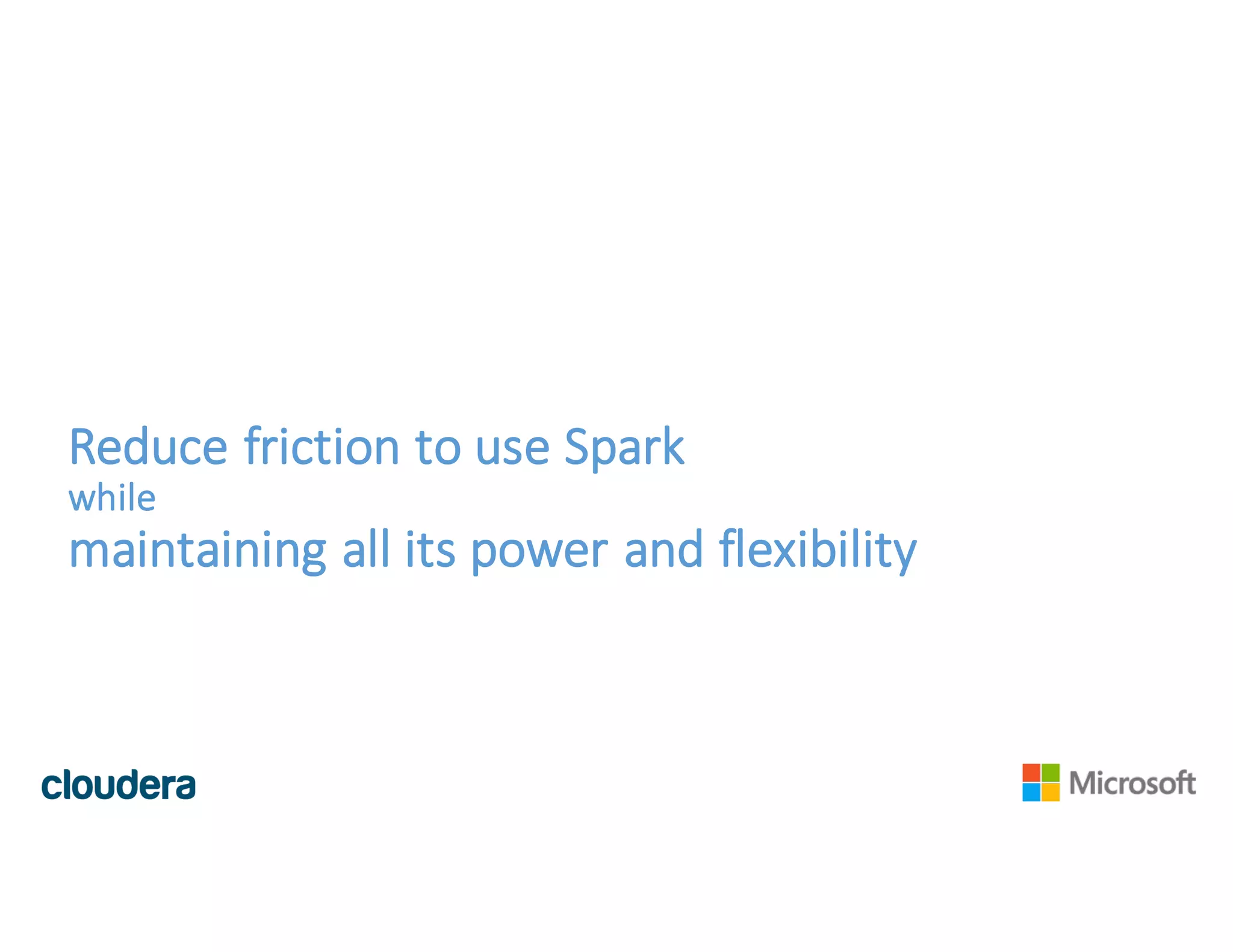 Reduce friction to use Spark
while
maintaining all its power and flexibility

cloudera

Microsoft